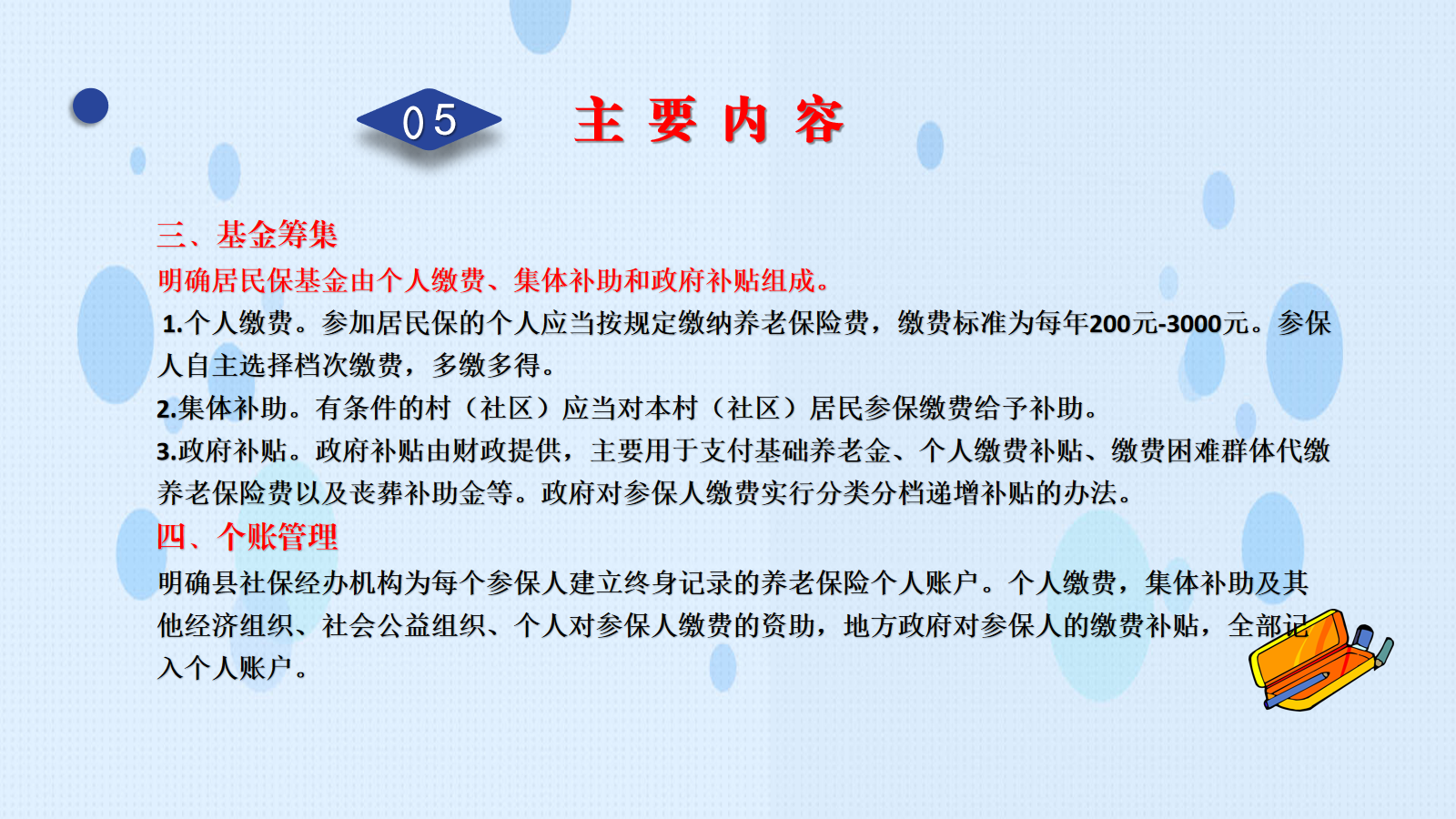 05

主 要 内 容

三、基金筹集

明确居民保基金由个人缴费、集体补助和政府补贴组成。

1.个人缴费。参加居民保的个人应当按规定缴纳养老保险费，缴费标准为每年200元-3000元。参保人自主选择档次缴费，多缴多得。

2.集体补助。有条件的村（社区）应当对本村（社区）居民参保缴费给予补助。

3.政府补贴。政府补贴由财政提供，主要用于支付基础养老金、个人缴费补贴、缴费困难群体代缴养老保险费以及丧葬补助金等。政府对参保人缴费实行分类分档递增补贴的办法。

四、个账管理

明确县社保经办机构为每个参保人建立终身记录的养老保险个人账户。个人缴费，集体补助及其他经济组织、社会公益组织、个人对参保人缴费的资助，地方政府对参保人的缴费补贴，全部记入个人账户。